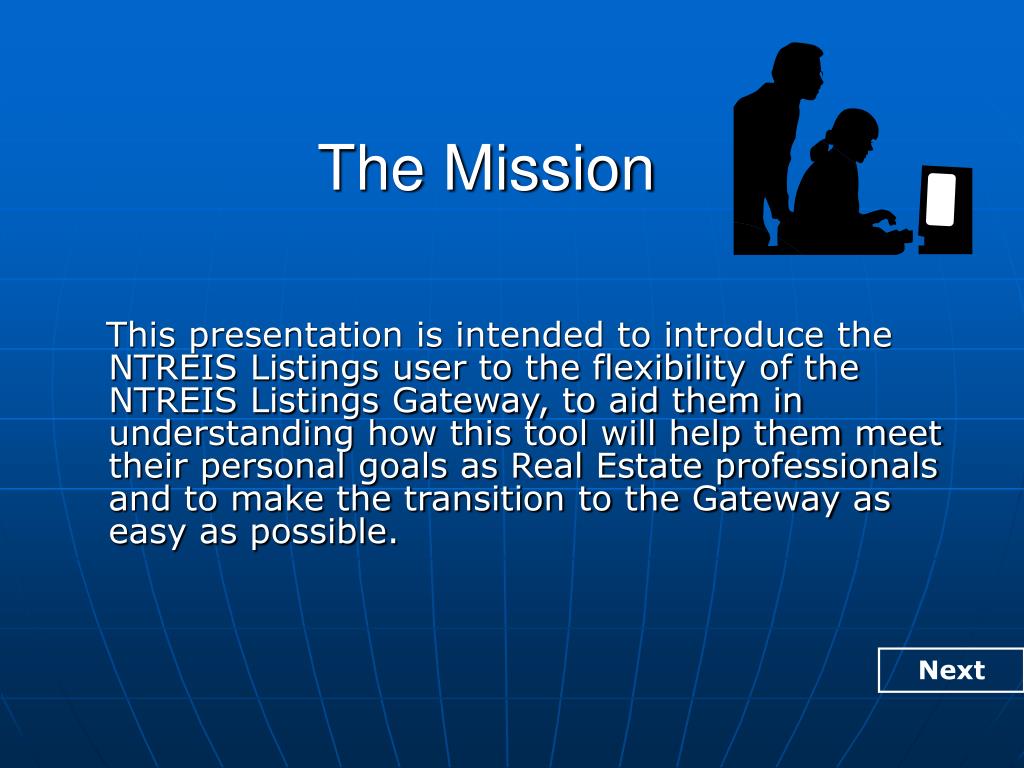 The Mission

This presentation is intended to introduce the NTREIS Listings user to the flexibility of the NTREIS Listings Gateway, to aid them in understanding how this tool will help them meet their personal goals as Real Estate professionals and to make the transition to the Gateway as easy as possible.

Next